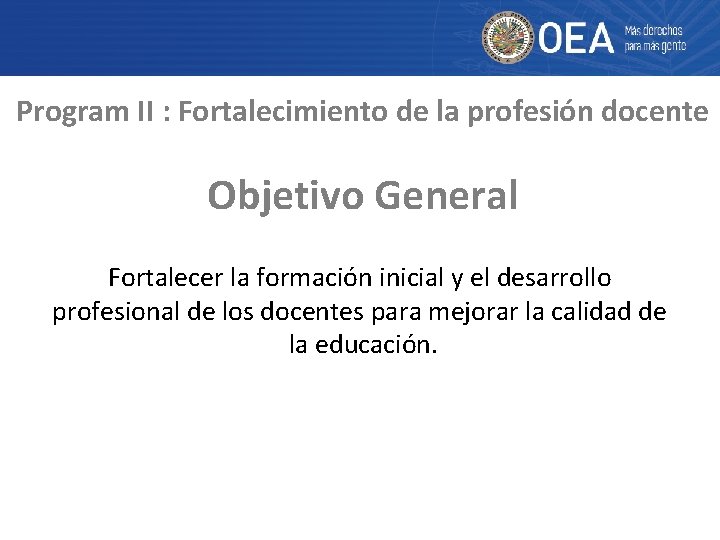 OEA Más derechos para más gente

Program II : Fortalecimiento de la profesión docente

Objetivo General

Fortalecer la formación inicial y el desarrollo profesional de los docentes para mejorar la calidad de la educación.